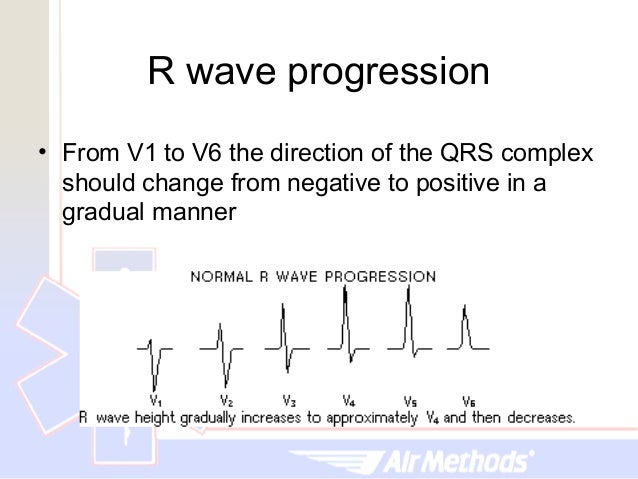 R wave progression

• From V1 to V6 the direction of the QRS complex should change from negative to positive in a gradual manner

NORMAL R WAVE PROGRESSION

$V_1$ $V_2$ $V_3$ $V_4$ $V_5$ $V_6$

R wave height gradually increases to approximately $V_4$ and then decreases.

Air Methods